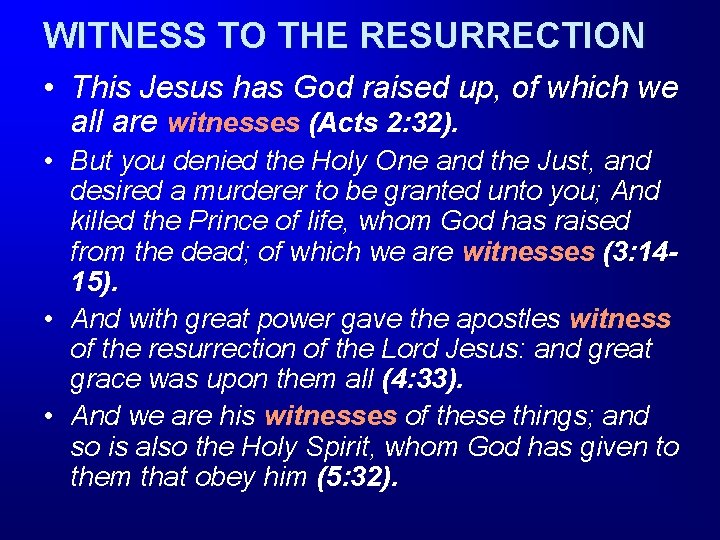 WITNESS TO THE RESURRECTION

• This Jesus has God raised up, of which we all are witnesses (Acts 2:32).

• But you denied the Holy One and the Just, and desired a murderer to be granted unto you; And killed the Prince of life, whom God has raised from the dead; of which we are witnesses (3:14-15).

• And with great power gave the apostles witness of the resurrection of the Lord Jesus: and great grace was upon them all (4:33).

• And we are his witnesses of these things; and so is also the Holy Spirit, whom God has given to them that obey him (5:32).